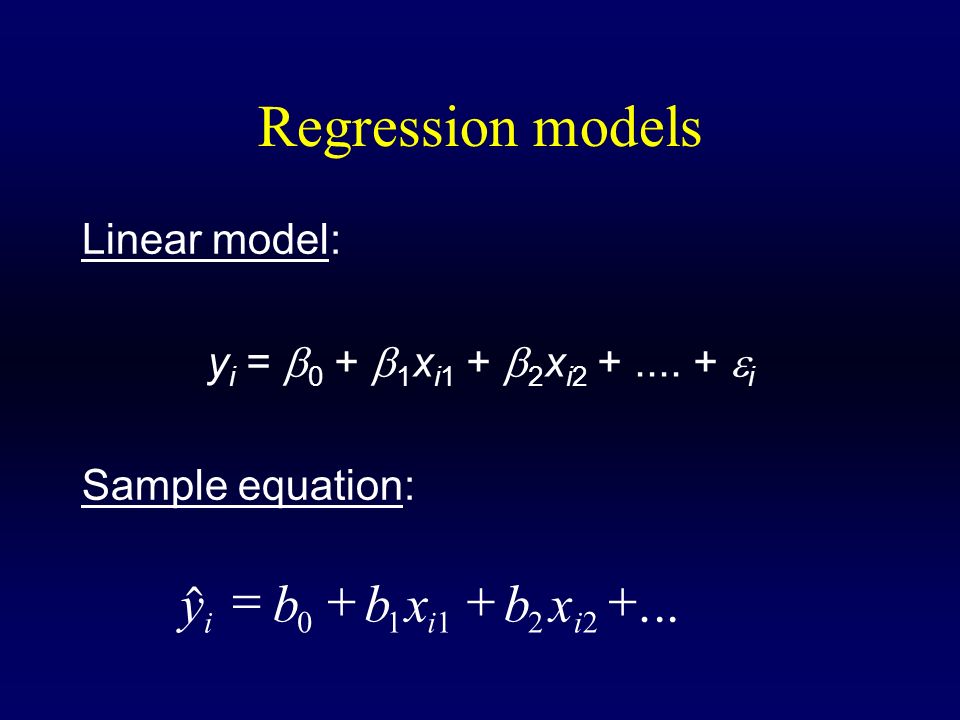 Regression models

Linear model:

$y_i = \beta_0 + \beta_1 x_{i1} + \beta_2 x_{i2} + .... + \varepsilon_i$

Sample equation:

$\hat{y}_i = b_0 + b_1 x_{i1} + b_2 x_{i2} + ...$